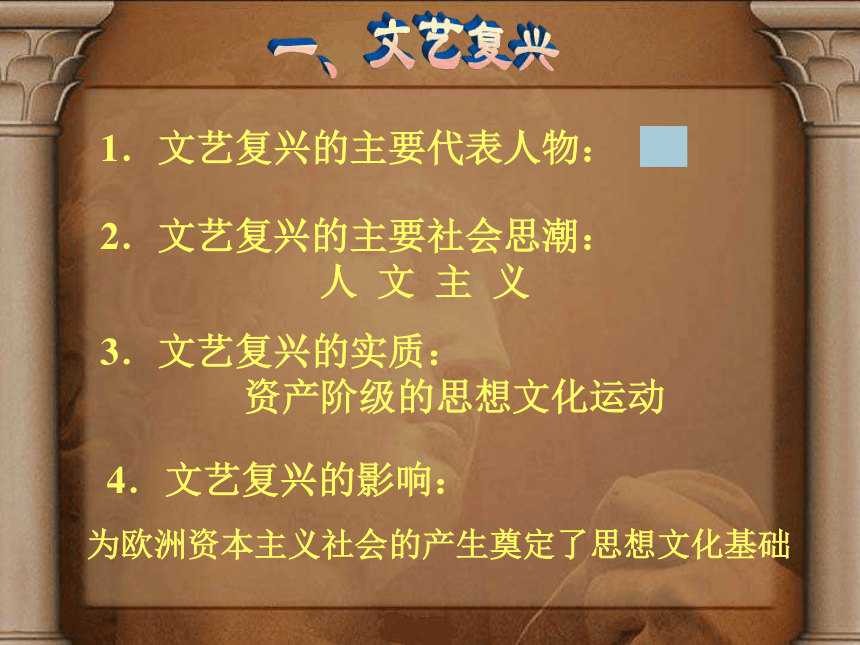 一、文艺复兴

1. 文艺复兴的主要代表人物：

2. 文艺复兴的主要社会思潮：
人 文 主 义

3. 文艺复兴的实质：
资产阶级的思想文化运动

4. 文艺复兴的影响：
为欧洲资本主义社会的产生奠定了思想文化基础